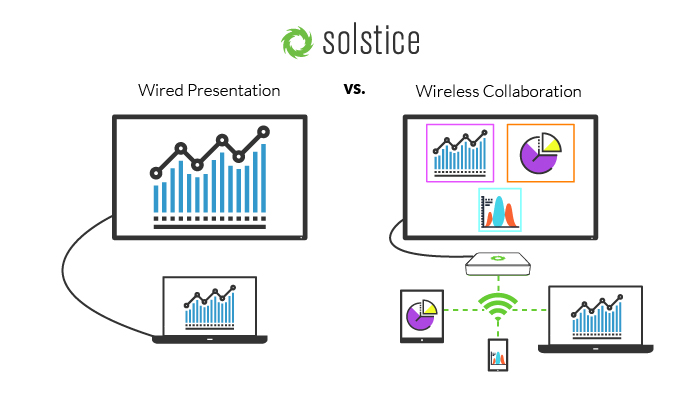 solstice

Wired Presentation

vs.

Wireless Collaboration